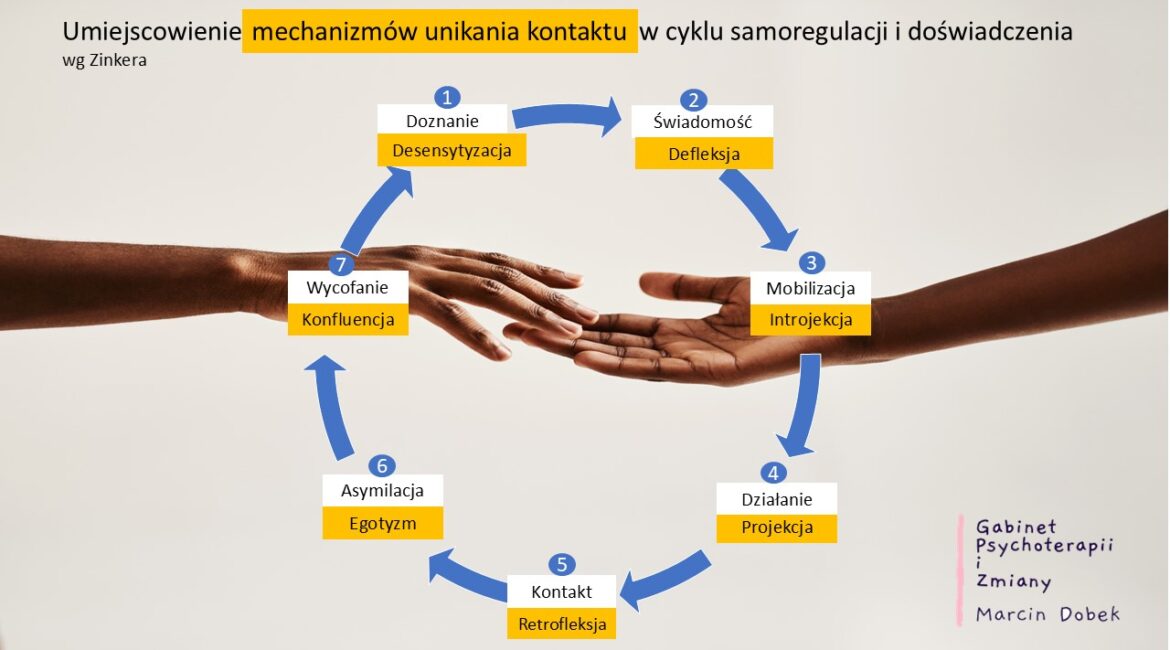 Umiejscowienie mechanizmów unikania kontaktu w cyklu samoregulacji i doświadczenia
wg Zinkera

1
Doznanie
Desensytyzacja

2
Świadomość
Defleksja

3
Mobilizacja
Introjekcja

4
Działanie
Projekcja

5
Kontakt
Retrofleksja

6
Asymilacja
Egotyzm

7
Wycofanie
Konfluencja

Gabinet
Psychoterapii
i
Zmiany
Marcin Dobek